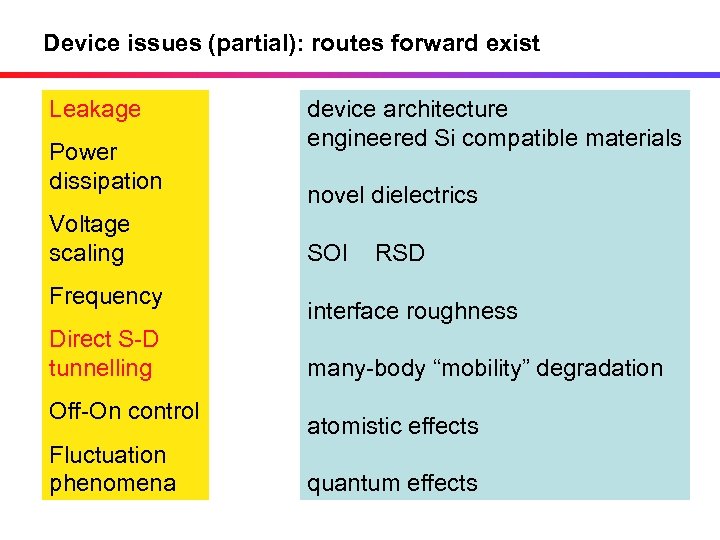 Device issues (partial): routes forward exist

Leakage

Power dissipation

Voltage scaling

Frequency

Direct S-D tunnelling

Off-On control

Fluctuation phenomena

device architecture
engineered Si compatible materials

novel dielectrics

SOI RSD

interface roughness

many-body “mobility” degradation

atomistic effects

quantum effects